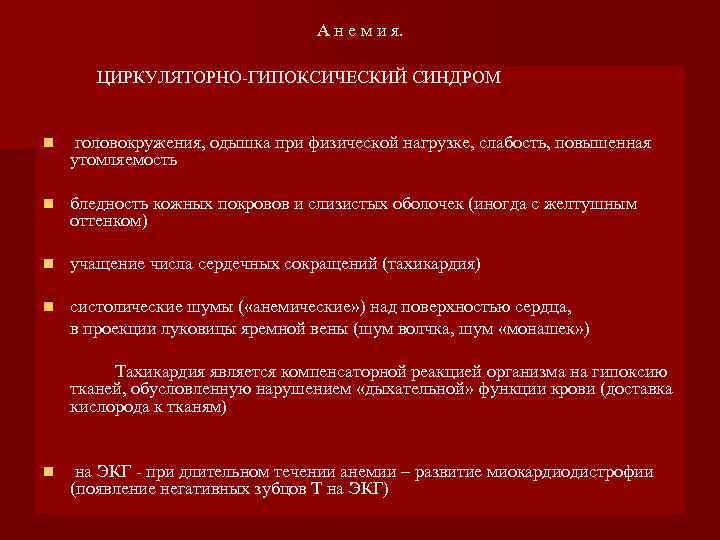 А н е м и я.

ЦИРКУЛЯТОРНО-ГИПОКСИЧЕСКИЙ СИНДРОМ

головокружения, одышка при физической нагрузке, слабость, повышенная утомляемость

бледность кожных покровов и слизистых оболочек (иногда с желтушным оттенком)

учащение числа сердечных сокращений (тахикардия)

систолические шумы («анемические») над поверхностью сердца, в проекции луковицы яремной вены (шум волчка, шум «монашек»)

Тахикардия является компенсаторной реакцией организма на гипоксию тканей, обусловленную нарушением «дыхательной» функции крови (доставка кислорода к тканям)

на ЭКГ - при длительном течении анемии – развитие миокардиодистрофии (появление негативных зубцов Т на ЭКГ)